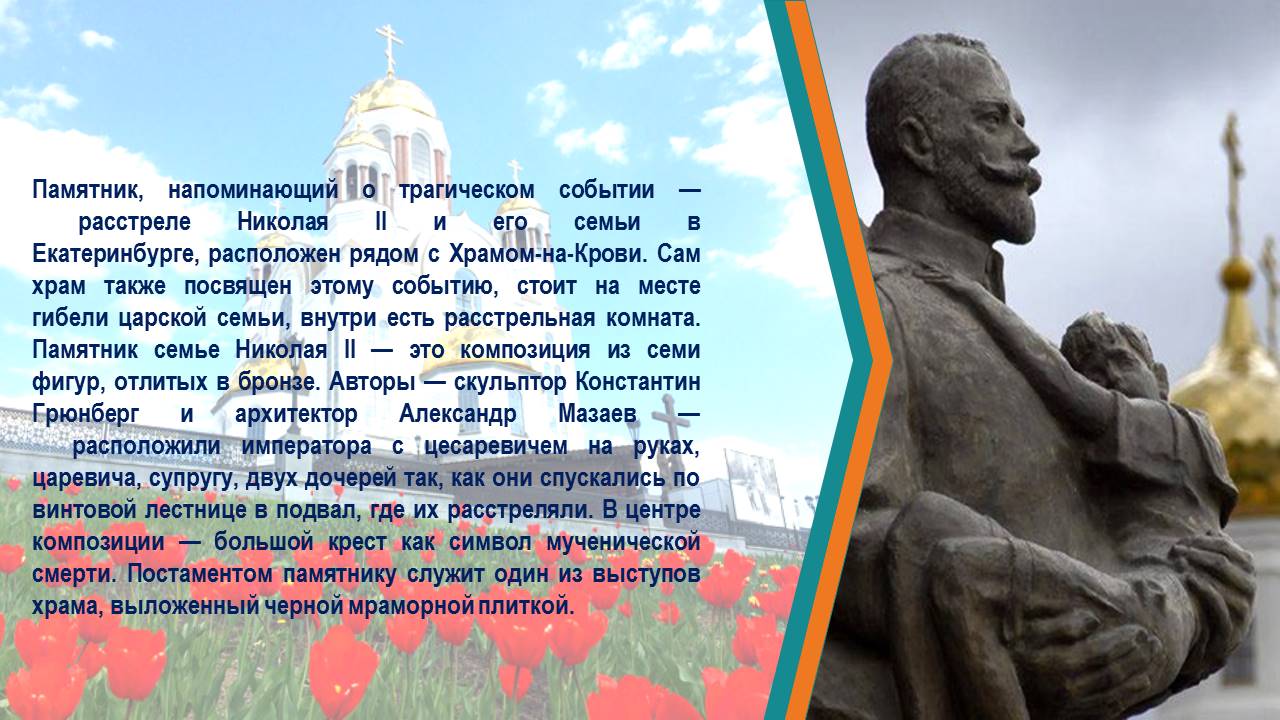 Памятник, напоминающий о трагическом событии — расстреле Николая II и его семьи в Екатеринбурге, расположен рядом с Храмом-на-Крови. Сам храм также посвящен этому событию, стоит на месте гибели царской семьи, внутри есть расстрельная комната. Памятник семье Николая II — это композиция из семи фигур, отлитых в бронзе. Авторы — скульптор Константин Грюнберг и архитектор Александр Мазаев — расположили императора с цесаревичем на руках, царевича, супругу, двух дочерей так, как они спускались по винтовой лестнице в подвал, где их расстреляли. В центре композиции — большой крест как символ мученической смерти. Постаментом памятнику служит один из выступов храма, выложенный черной мраморной плиткой.